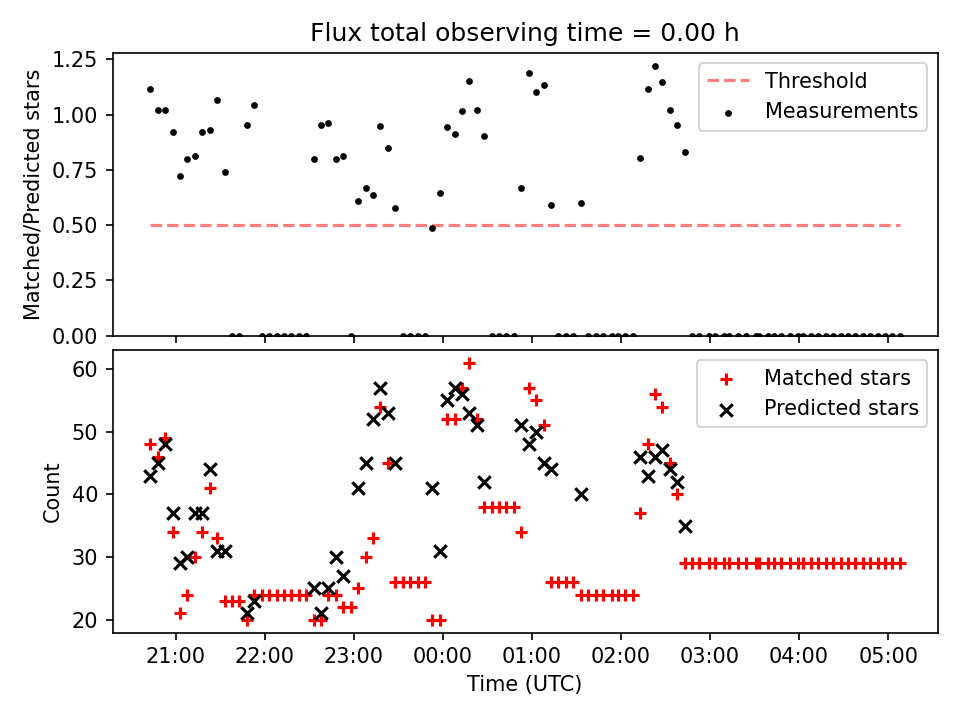 Flux total observing time = 0.00 h

Matched/Predicted stars

1.25
1.00
0.75
0.50
0.25
0.00

Threshold
Measurements

Count

60
50
40
30
20

Matched stars
Predicted stars

21:00
22:00
23:00
00:00
01:00
02:00
03:00
04:00
05:00

Time (UTC)